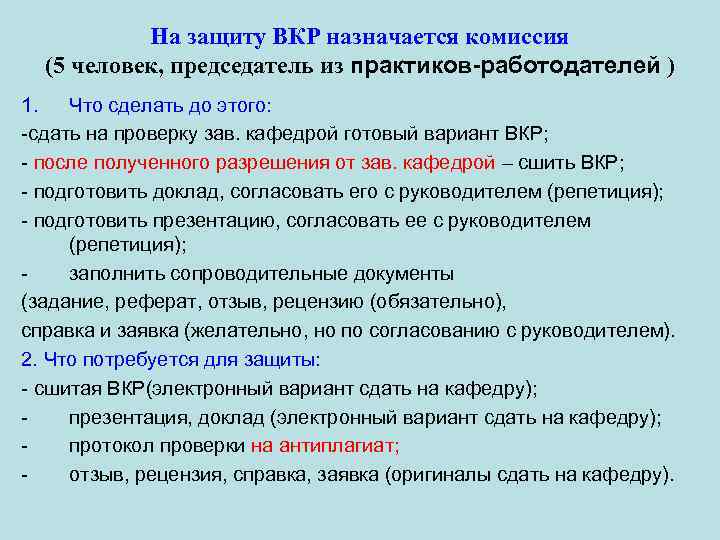 На защиту ВКР назначается комиссия
(5 человек, председатель из практиков-работодателей )

1. Что сделать до этого:
-сдать на проверку зав. кафедрой готовый вариант ВКР;
- после полученного разрешения от зав. кафедрой – сшить ВКР;
- подготовить доклад, согласовать его с руководителем (репетиция);
- подготовить презентацию, согласовать ее с руководителем (репетиция);
- заполнить сопроводительные документы
(задание, реферат, отзыв, рецензию (обязательно),
справка и заявка (желательно, но по согласованию с руководителем).
2. Что потребуется для защиты:
- сшитая ВКР(электронный вариант сдать на кафедру);
- презентация, доклад (электронный вариант сдать на кафедру);
- протокол проверки на антиплагиат;
- отзыв, рецензия, справка, заявка (оригиналы сдать на кафедру).